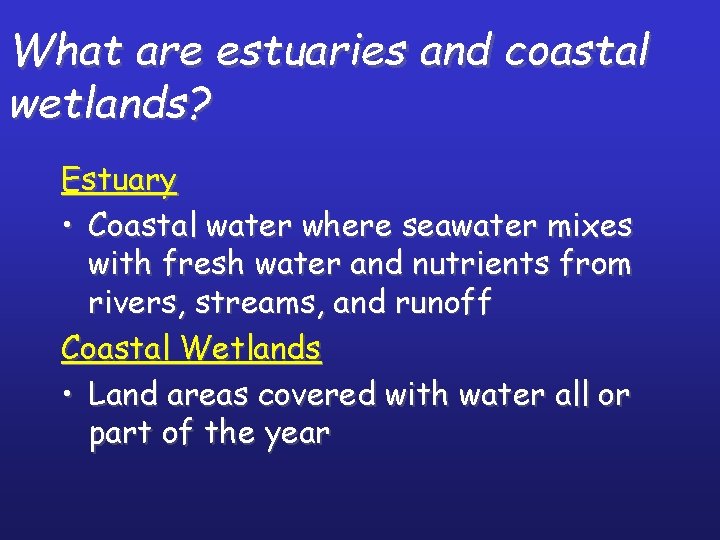 What are estuaries and coastal wetlands?

Estuary

• Coastal water where seawater mixes with fresh water and nutrients from rivers, streams, and runoff

Coastal Wetlands

• Land areas covered with water all or part of the year